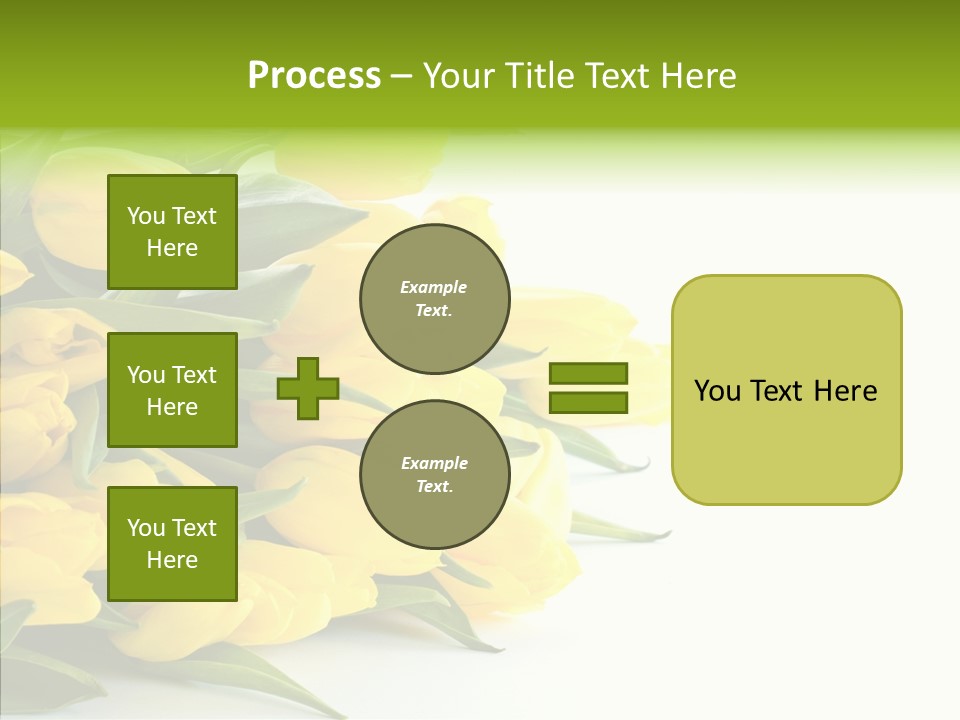 Process – Your Title Text Here

You Text Here

You Text Here

You Text Here

Example Text.

Example Text.

You Text Here